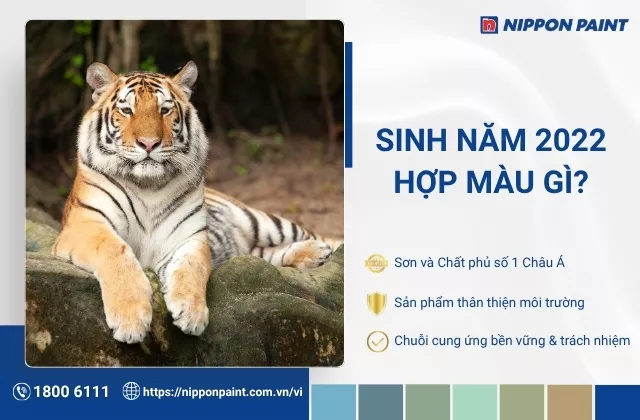 NIPPON PAINT

SINH NĂM 2022
HỢP MÀU GÌ?

Sơn và Chất phủ số 1 Châu Á

Sản phẩm thân thiện môi trường

Chuỗi cung ứng bền vững & trách nhiệm

1800 6111

https://nipponpaint.com.vn/vi